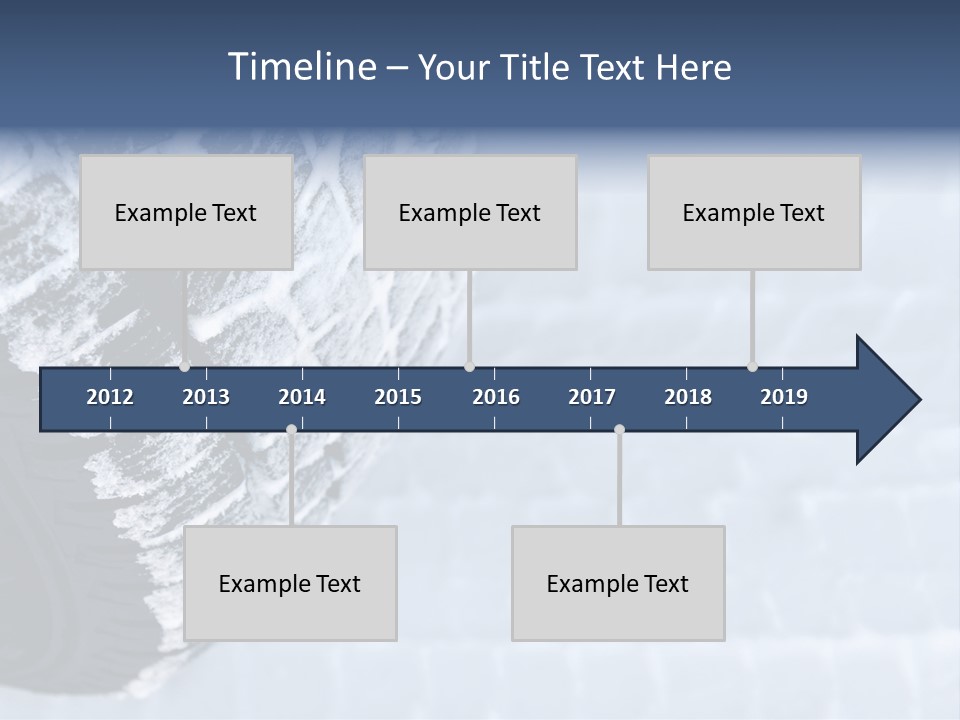 Timeline – Your Title Text Here

Example Text

Example Text

Example Text

2012 2013 2014 2015 2016 2017 2018 2019

Example Text

Example Text